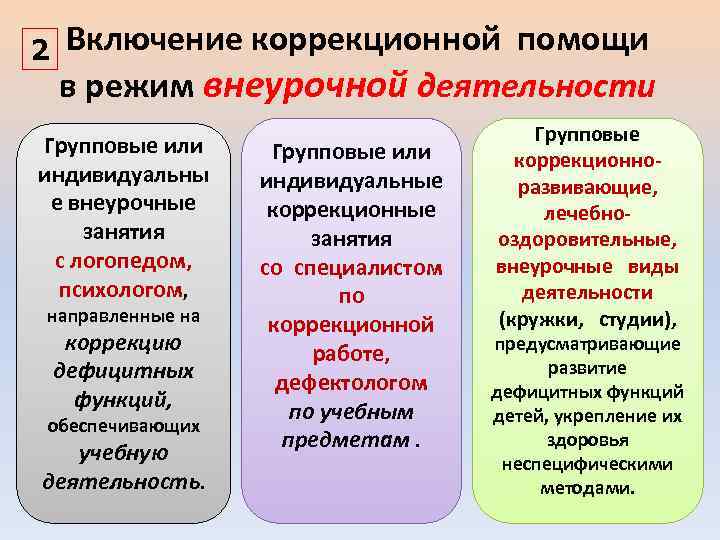 2 Включение коррекционной помощи в режим внеурочной деятельности

Групповые или индивидуальные внеурочные занятия с логопедом, психологом, направленные на коррекцию дефицитных функций, обеспечивающих учебную деятельность.

Групповые или индивидуальные коррекционные занятия со специалистом по коррекционной работе, дефектологом по учебным предметам .

Групповые коррекционно-развивающие, лечебно-оздоровительные, внеурочные виды деятельности (кружки, студии), предусматривающие развитие дефицитных функций детей, укрепление их здоровья неспецифическими методами.